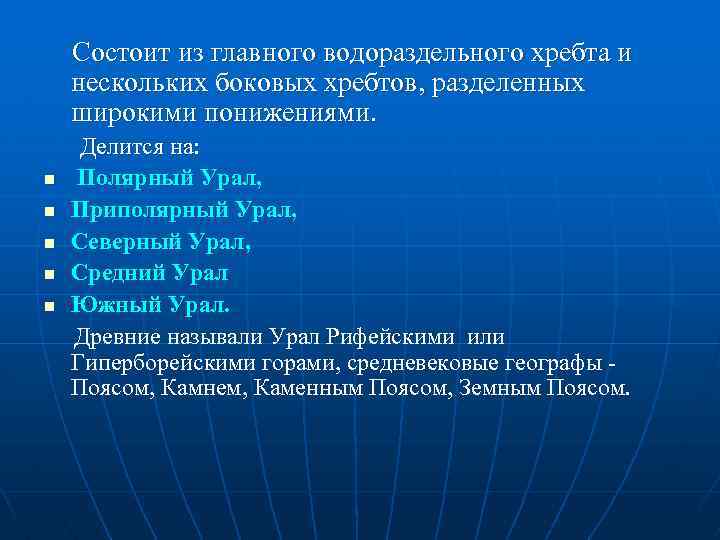 Состоит из главного водораздельного хребта и нескольких боковых хребтов, разделенных широкими понижениями.

Делится на:

- Полярный Урал,
- Приполярный Урал,
- Северный Урал,
- Средний Урал
- Южный Урал.

Древние называли Урал Рифейскими или Гиперборейскими горами, средневековые географы - Поясом, Камнем, Каменным Поясом, Земным Поясом.